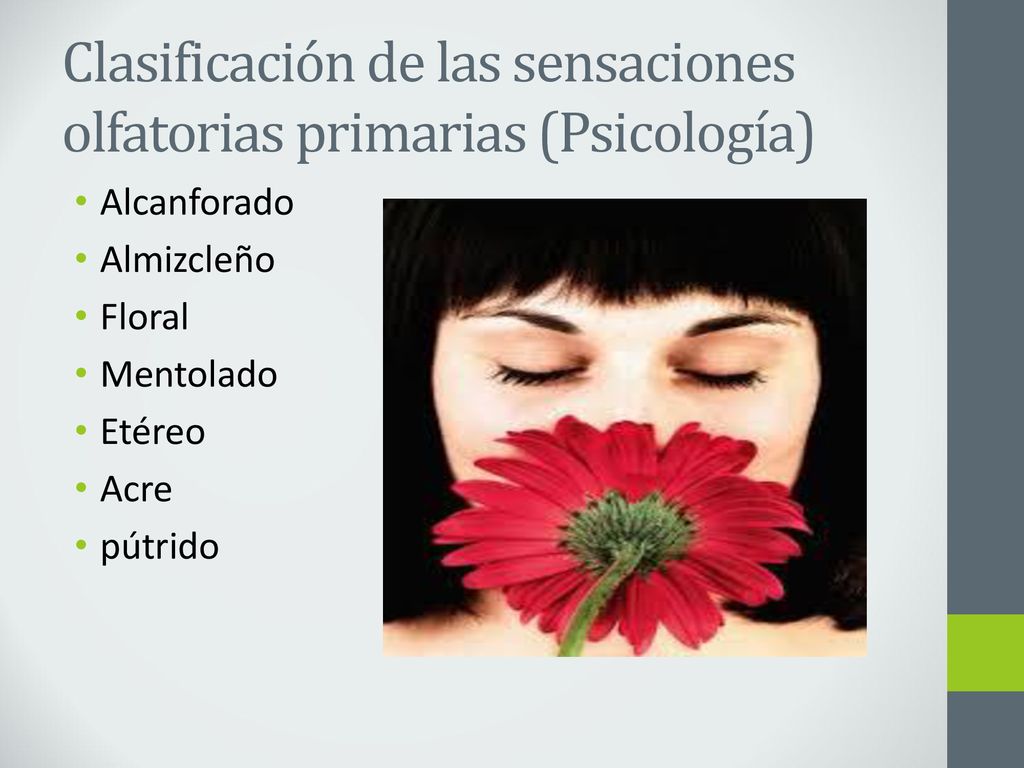 Clasificación de las sensaciones olfatorias primarias (Psicología)

• Alcanforado
• Almizcleño
• Floral
• Mentolado
• Etéreo
• Acre
• pútrido